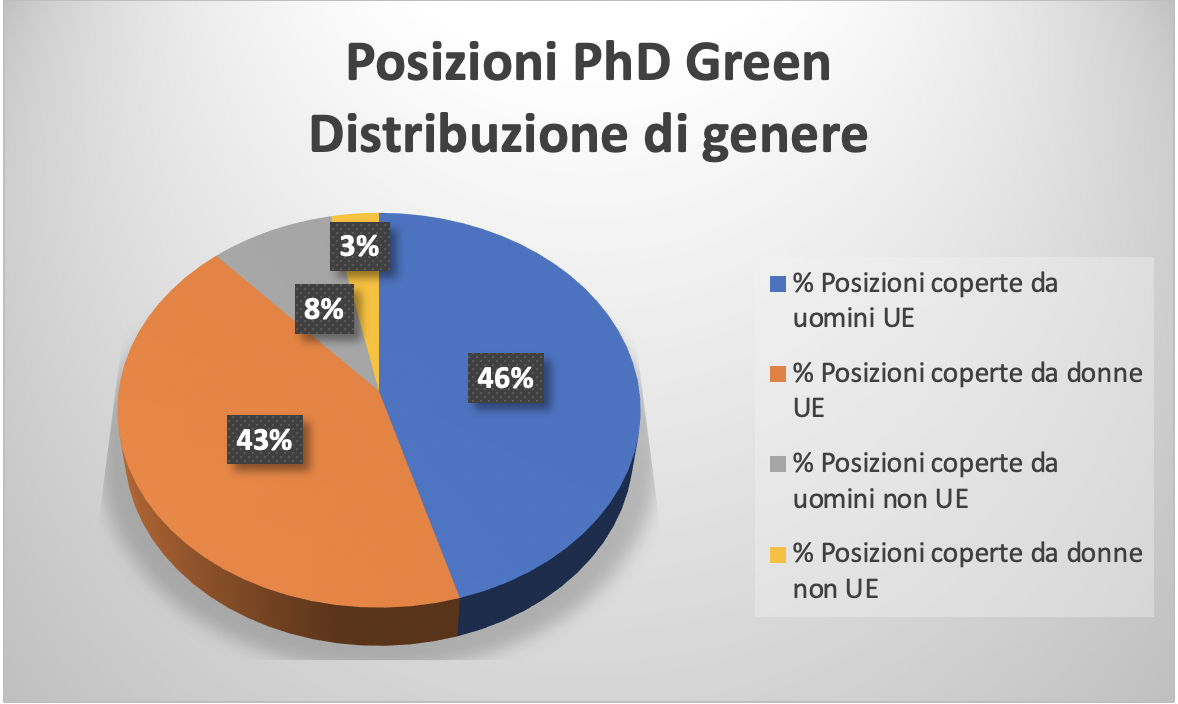 Posizioni PhD Green
Distribuzione di genere

3%

8%

46%

43%

% Posizioni coperte da uomini UE

% Posizioni coperte da donne UE

% Posizioni coperte da uomini non UE

% Posizioni coperte da donne non UE